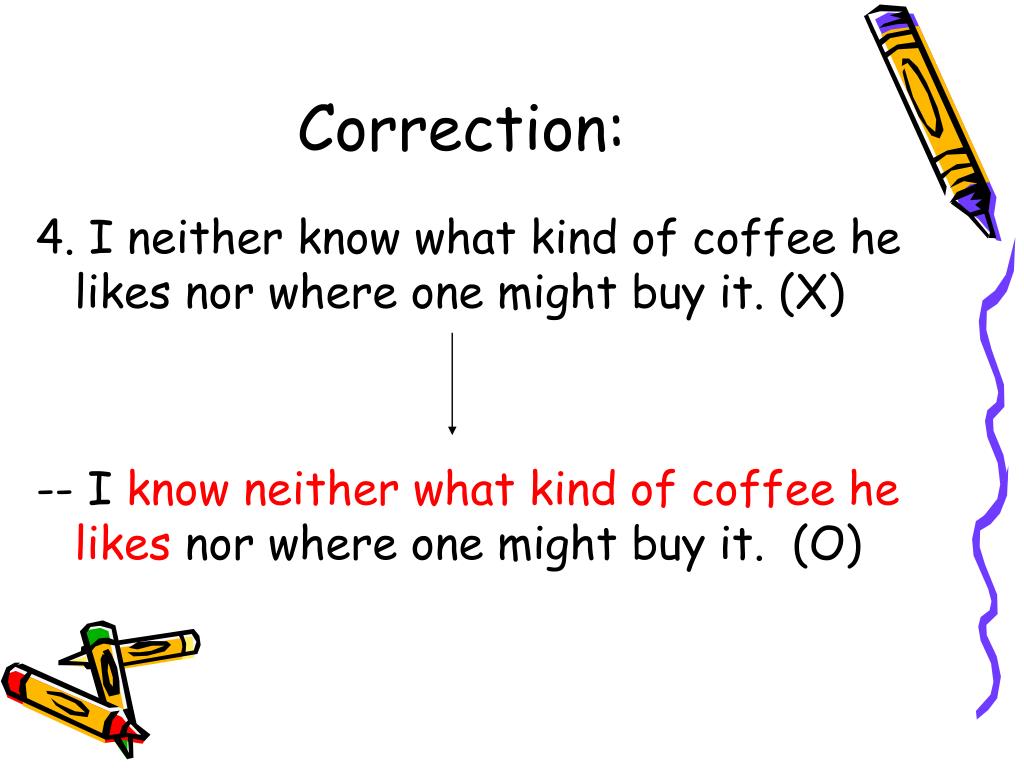 Correction:

4. I neither know what kind of coffee he likes nor where one might buy it. (X)

-- I know neither what kind of coffee he likes nor where one might buy it. (O)